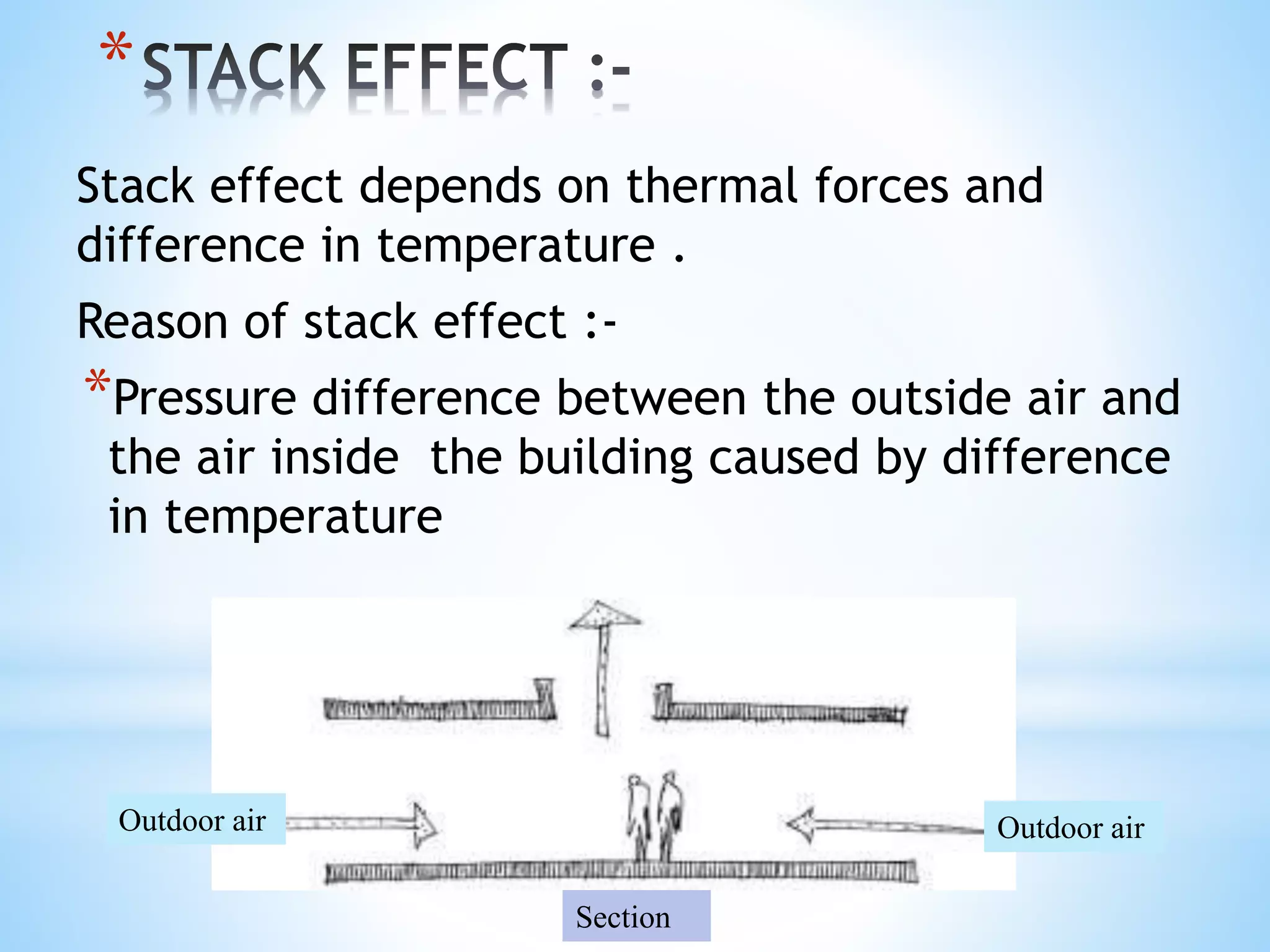 *STACK EFFECT :-

Stack effect depends on thermal forces and difference in temperature .

Reason of stack effect :-

*Pressure difference between the outside air and the air inside the building caused by difference in temperature

Outdoor air

Outdoor air

Section